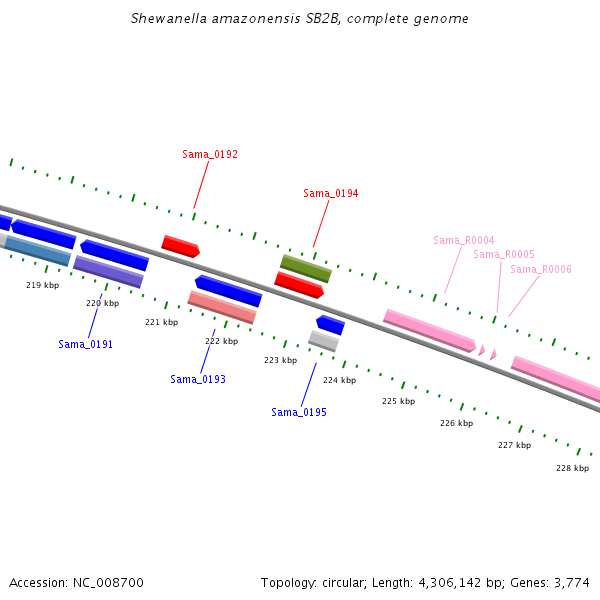 Shewanella amazonensis SB2B, complete genome

Sama_0192

Sama_0194

Sama_R0004

Sama_R0005

Sama_R0006

219 kbp

220 kbp

221 kbp

222 kbp

223 kbp

224 kbp

225 kbp

226 kbp

227 kbp

228 kbp

Sama_0191

Sama_0193

Sama_0195

Accession: NC_008700

Topology: circular; Length: 4,306,142 bp; Genes: 3,774